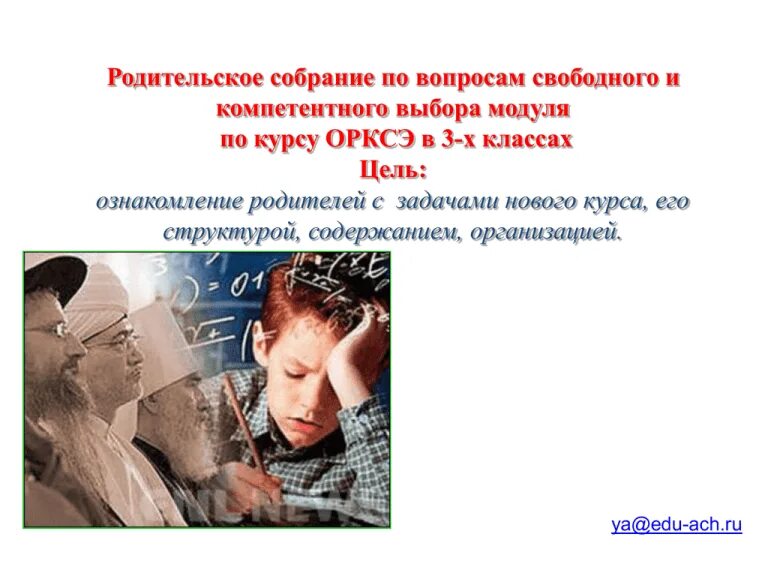 Родительское собрание по вопросам свободного и компетентного выбора модуля
по курсу ОРКСЭ в 3-х классах
Цель:
ознакомление родителей с задачами нового курса, его структурой, содержанием, организацией.

ya@edu-ach.ru